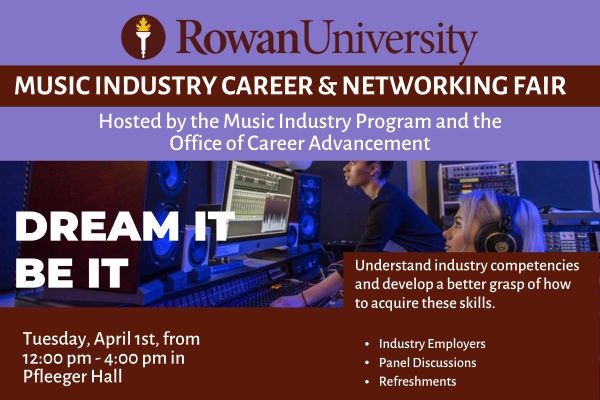 RowanUniversity

MUSIC INDUSTRY CAREER & NETWORKING FAIR

Hosted by the Music Industry Program and the Office of Career Advancement

DREAM IT
BE IT

Understand industry competencies and develop a better grasp of how to acquire these skills.

Tuesday, April 1st, from 12:00 pm - 4:00 pm in Pfleeger Hall

• Industry Employers
• Panel Discussions
• Refreshments